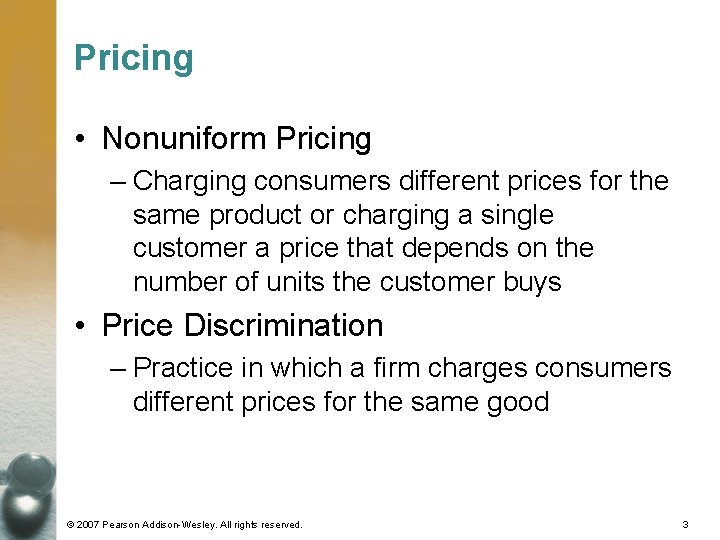 Pricing

• Nonuniform Pricing
– Charging consumers different prices for the same product or charging a single customer a price that depends on the number of units the customer buys

• Price Discrimination
– Practice in which a firm charges consumers different prices for the same good

© 2007 Pearson Addison-Wesley. All rights reserved.

3